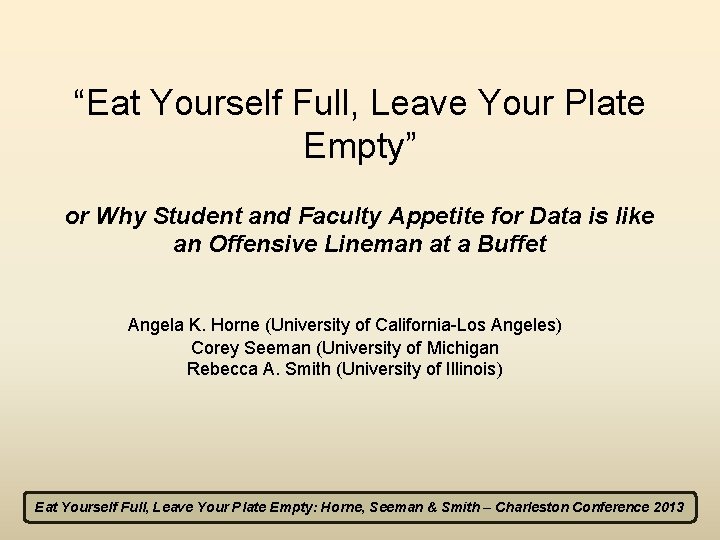 “Eat Yourself Full, Leave Your Plate Empty”

or Why Student and Faculty Appetite for Data is like an Offensive Lineman at a Buffet

Angela K. Horne (University of California-Los Angeles)
Corey Seeman (University of Michigan
Rebecca A. Smith (University of Illinois)

Eat Yourself Full, Leave Your Plate Empty: Horne, Seeman & Smith – Charleston Conference 2013